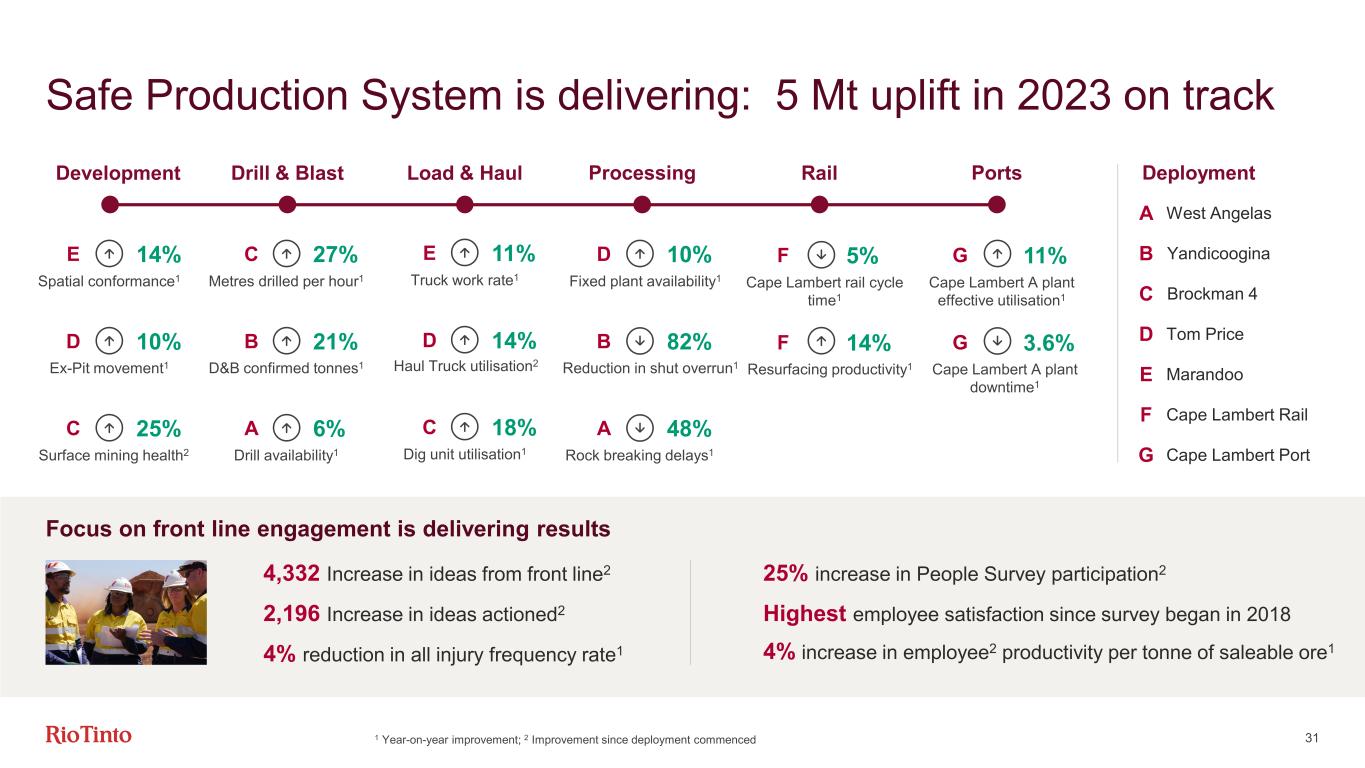 Safe Production System is delivering: 5 Mt uplift in 2023 on track

Development

E ↑ 14%
Spatial conformance$^1$

D ↑ 10%
Ex-Pit movement$^1$

C ↑ 25%
Surface mining health$^2$

Drill & Blast

C ↑ 27%
Metres drilled per hour$^1$

B ↑ 21%
D&B confirmed tonnes$^1$

A ↑ 6%
Drill availability$^1$

Load & Haul

E ↑ 11%
Truck work rate$^1$

D ↑ 14%
Haul Truck utilisation$^2$

C ↑ 18%
Dig unit utilisation$^1$

Processing

D ↑ 10%
Fixed plant availability$^1$

B ↓ 82%
Reduction in shut overrun$^1$

A ↓ 48%
Rock breaking delays$^1$

Rail

F ↓ 5%
Cape Lambert rail cycle time$^1$

F ↑ 14%
Resurfacing productivity$^1$

Ports

G ↑ 11%
Cape Lambert A plant effective utilisation$^1$

G ↓ 3.6%
Cape Lambert A plant downtime$^1$

Deployment
A West Angelas
B Yandicoogina
C Brockman 4
D Tom Price
E Marandoo
F Cape Lambert Rail
G Cape Lambert Port

Focus on front line engagement is delivering results

4,332 Increase in ideas from front line$^2$
2,196 Increase in ideas actioned$^2$
4% reduction in all injury frequency rate$^1$

25% increase in People Survey participation$^2$
Highest employee satisfaction since survey began in 2018
4% increase in employee$^2$ productivity per tonne of saleable ore$^1$

RioTinto

$^1$ Year-on-year improvement; $^2$ Improvement since deployment commenced

31